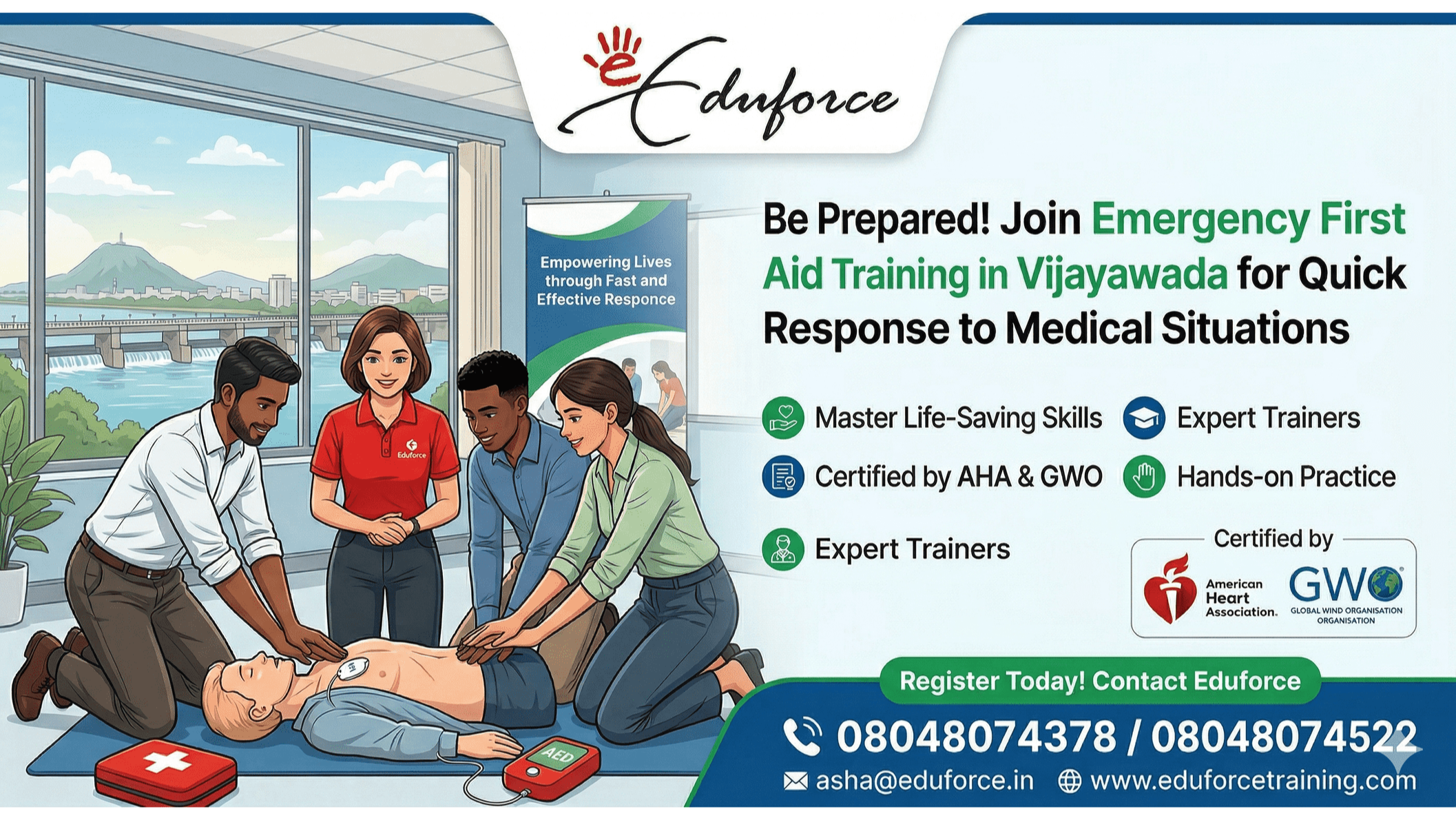 Eduforce

Empowering Lives through Fast and Effective Responce

Eduforce

AED

Be Prepared! Join Emergency First Aid Training in Vijayawada for Quick Response to Medical Situations

Master Life-Saving Skills

Expert Trainers

Certified by AHA & GWO

Hands-on Practice

Expert Trainers

Certified by

American Heart Association.

GWO

GLOBAL WIND ORGANISATION ORGANISATION

Register Today! Contact Eduforce

08048074378 / 08048074522

asha@eduforce.in

www.eduforcetraining.com